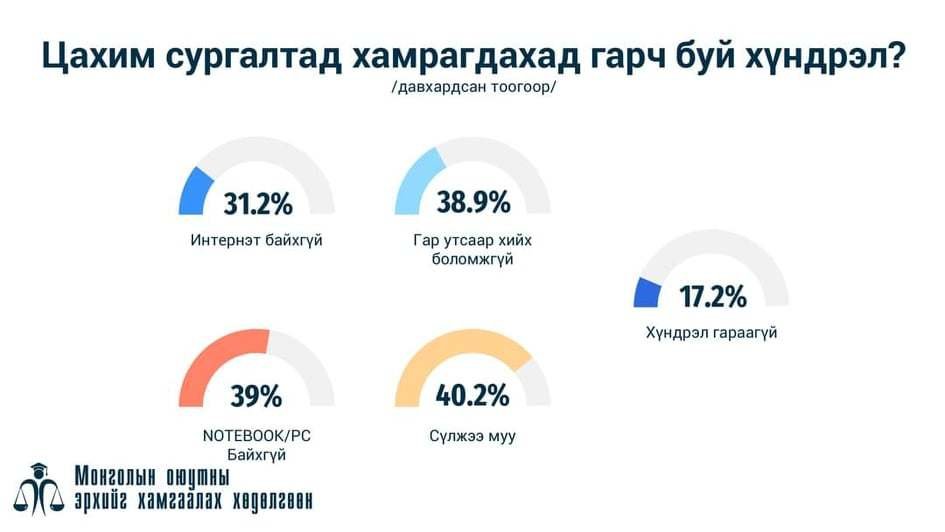 Цахим сургалтад хамрагдахад гарч буй хүндрэл?
/давхардсан тоогоор/

31.2%
Интернэт байхгүй

38.9%
Гар утсаар хийх боломжгүй

17.2%
Хүндрэл гараагүй

39%
NOTEBOOK/PC Байхгүй

40.2%
Сүлжээ муу

Монголын оюутны эрхийг хамгаалах хөдөлгөөн